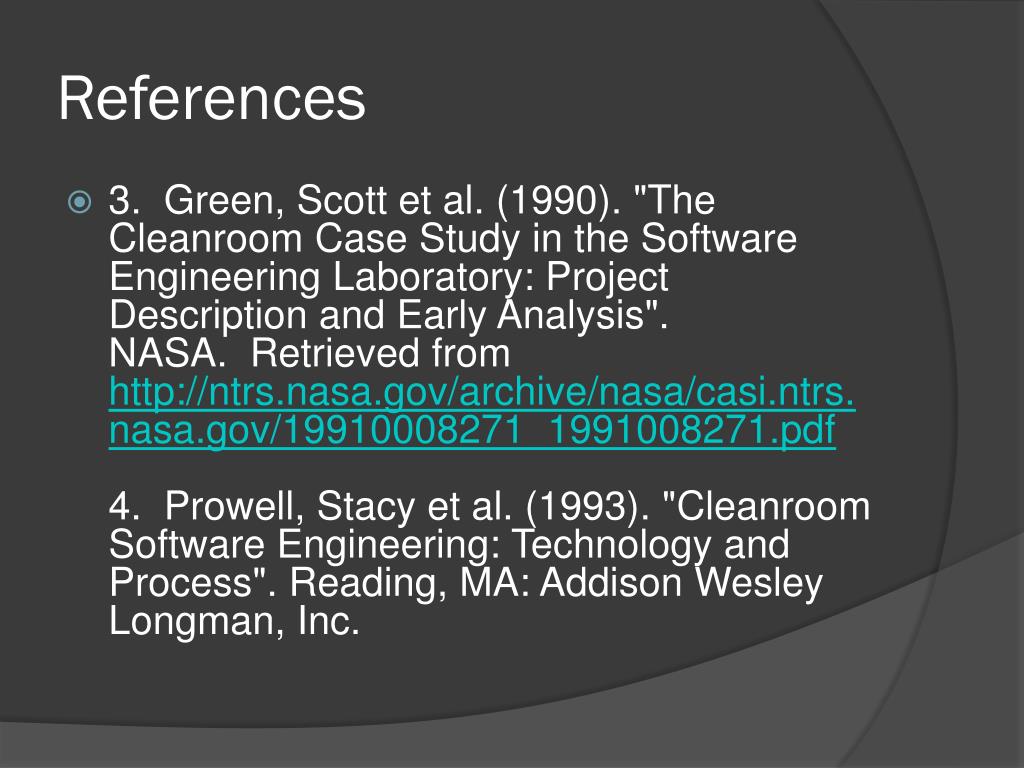 References

3. Green, Scott et al. (1990). "The Cleanroom Case Study in the Software Engineering Laboratory: Project Description and Early Analysis". NASA. Retrieved from http://ntrs.nasa.gov/archive/nasa/casi.ntrs.nasa.gov/19910008271_1991008271.pdf

4. Prowell, Stacy et al. (1993). "Cleanroom Software Engineering: Technology and Process". Reading, MA: Addison Wesley Longman, Inc.